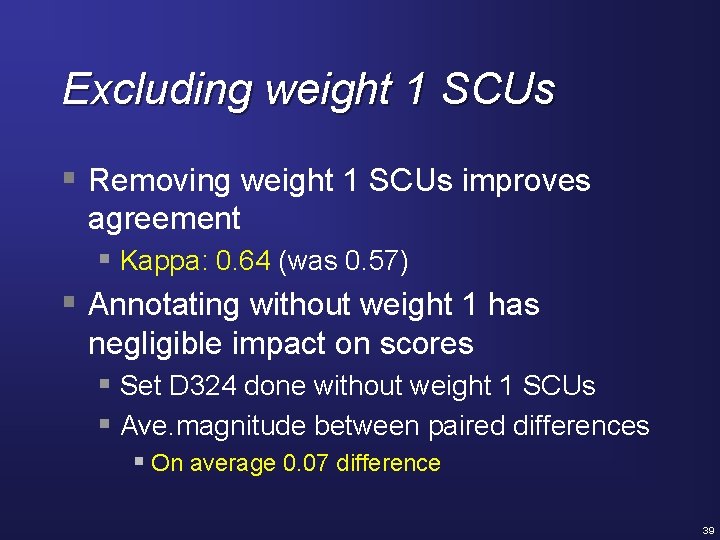 Excluding weight 1 SCUs

- Removing weight 1 SCUs improves agreement
  - Kappa: 0.64 (was 0.57)
- Annotating without weight 1 has negligible impact on scores
  - Set D324 done without weight 1 SCUs
  - Ave.magnitude between paired differences
    - On average 0.07 difference

39